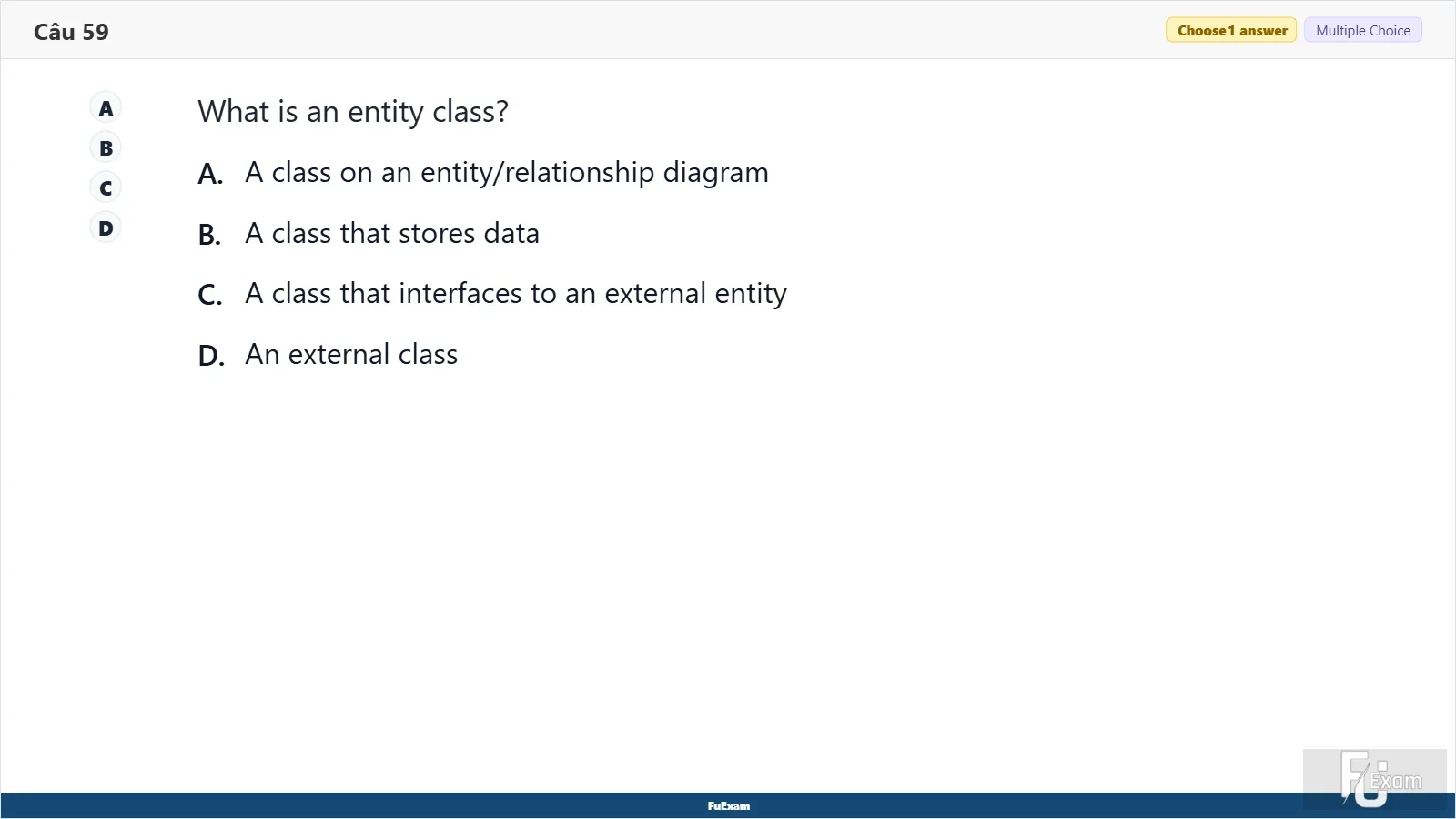 Câu 59

Choose 1 answer
Multiple Choice

A
B
C
D

What is an entity class?

A. A class on an entity/relationship diagram

B. A class that stores data

C. A class that interfaces to an external entity

D. An external class

FuExam

FU Exam